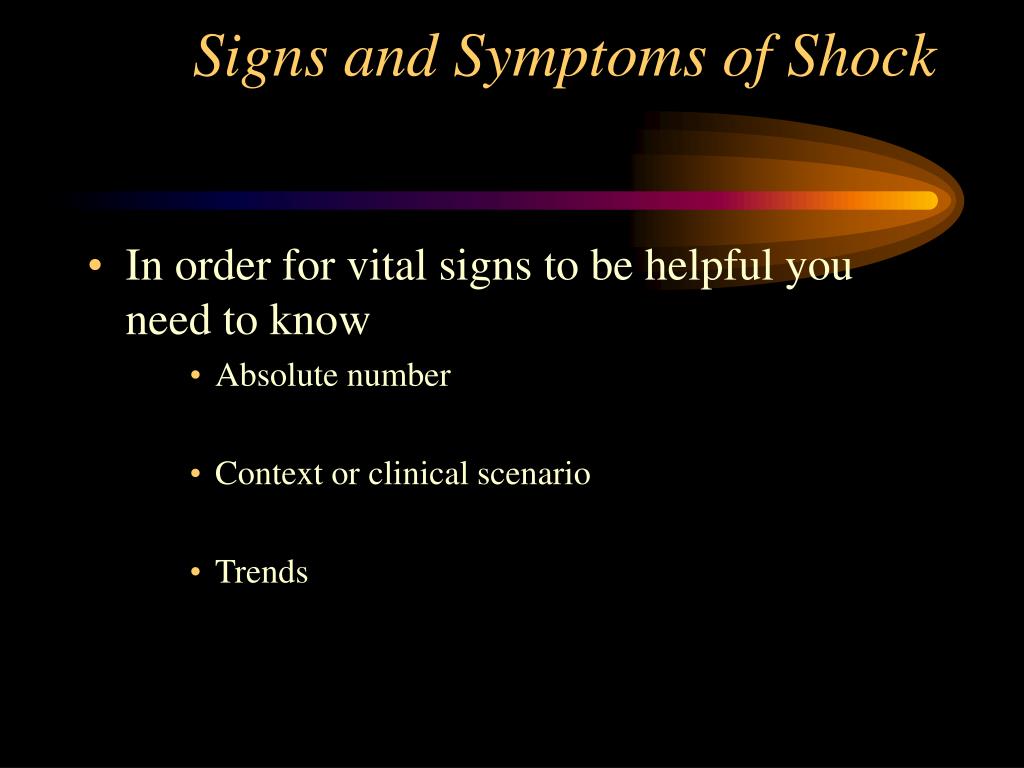 Signs and Symptoms of Shock

• In order for vital signs to be helpful you need to know

• Absolute number

• Context or clinical scenario

• Trends